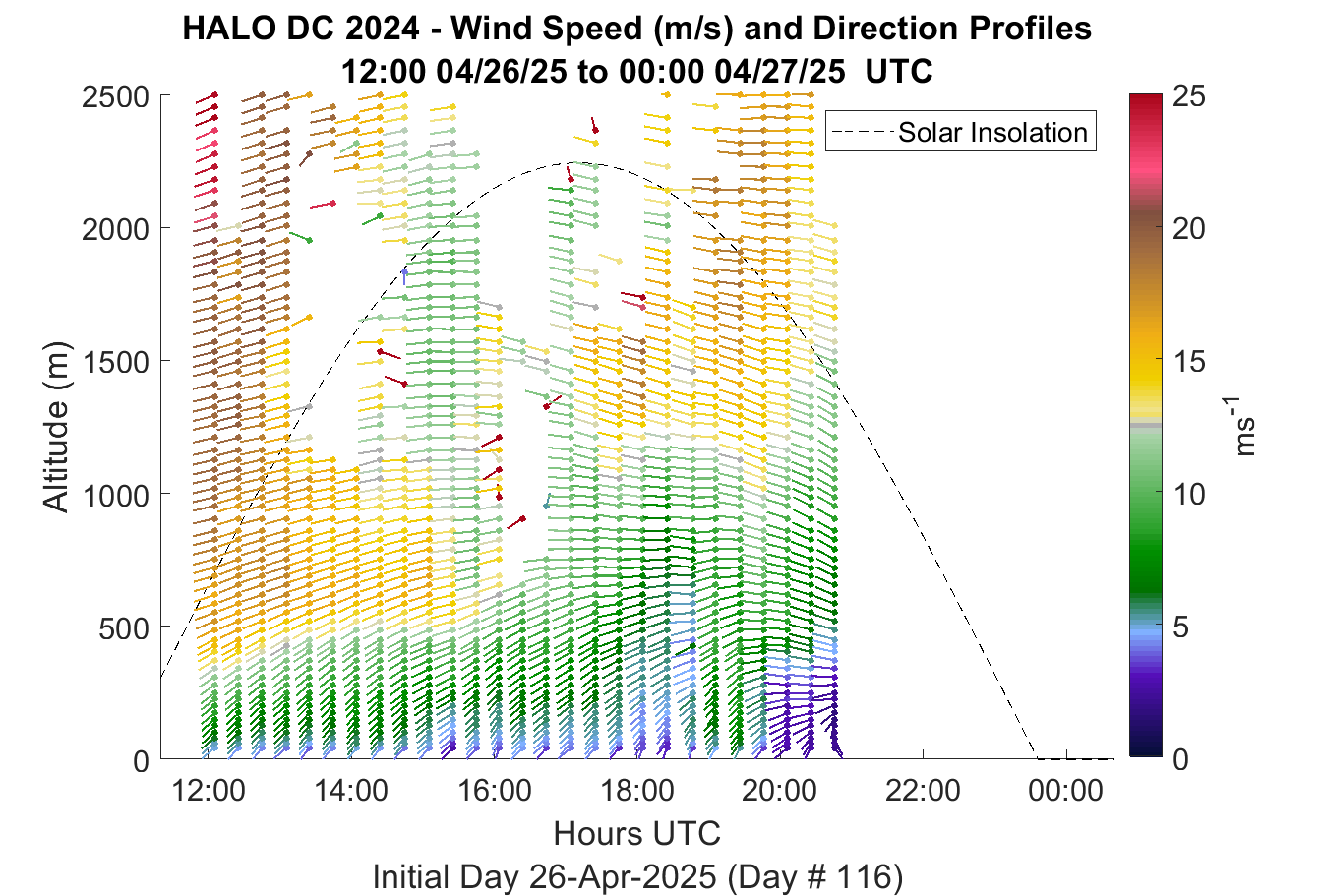 HALO DC 2024 - Wind Speed (m/s) and Direction Profiles
12:00 04/26/25 to 00:00 04/27/25 UTC

Solar Insolation

Altitude (m)

2500
2000
1500
1000
500
0

12:00
14:00
16:00
18:00
20:00
22:00
00:00

Hours UTC
Initial Day 26-Apr-2025 (Day # 116)

25
20
15
10
5
0

$ms^{-1}$